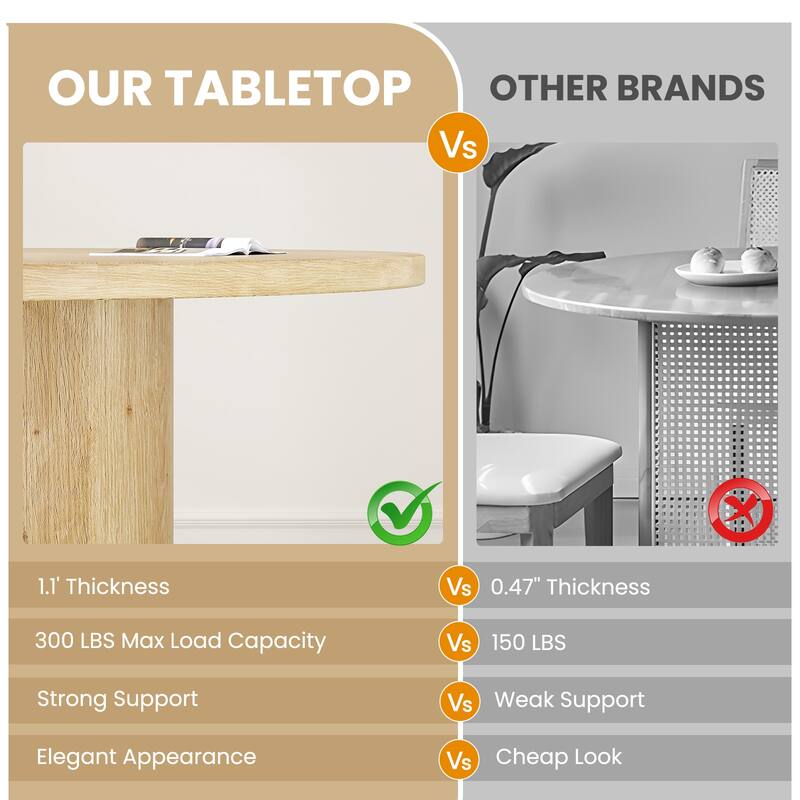 OUR TABLETOP

Vs

OTHER BRANDS

1.1' Thickness

Vs

0.47" Thickness

300 LBS Max Load Capacity

Vs

150 LBS

Strong Support

Vs

Weak Support

Elegant Appearance

Vs

Cheap Look